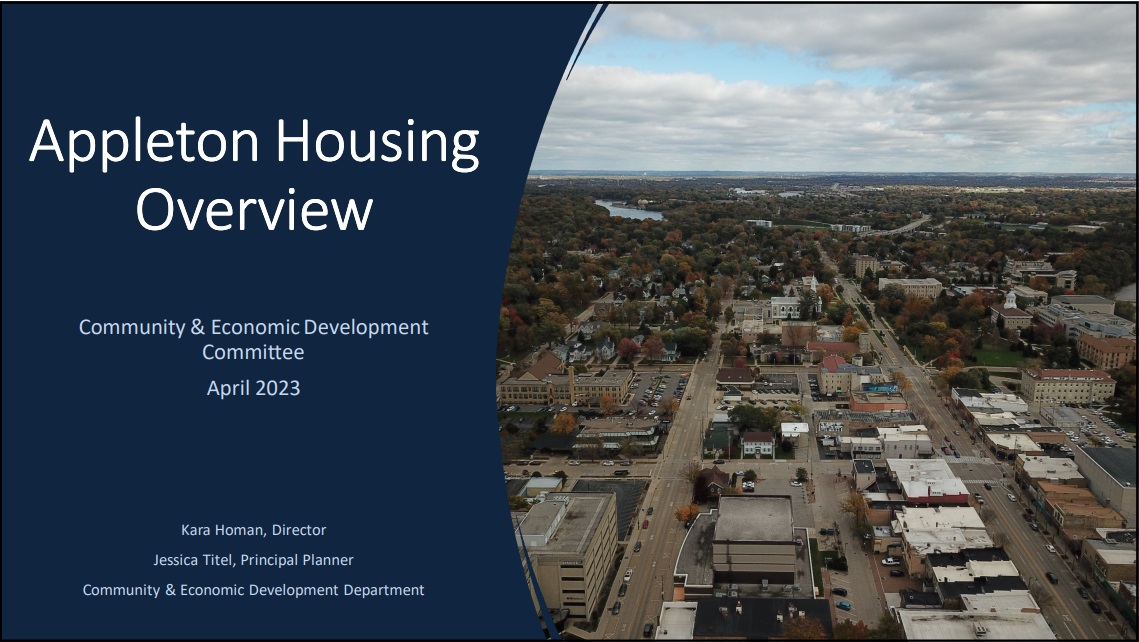 Appleton Housing Overview

Community & Economic Development Committee
April 2023

Kara Homan, Director
Jessica Titel, Principal Planner
Community & Economic Development Department